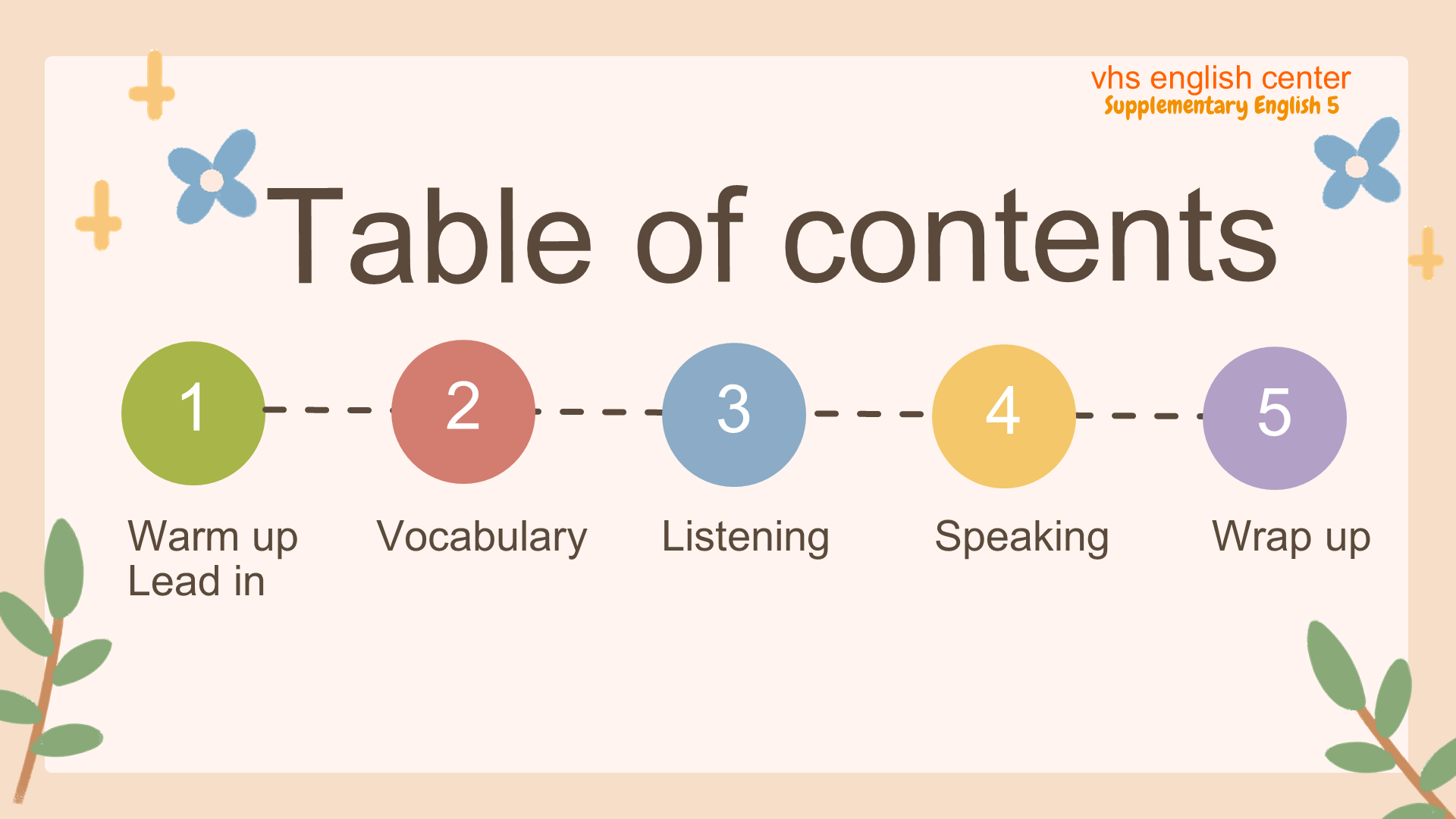 vhs english center
Supplementary English 5

Table of contents

1
Warm up
Lead in

2
Vocabulary

3
Listening

4
Speaking

5
Wrap up